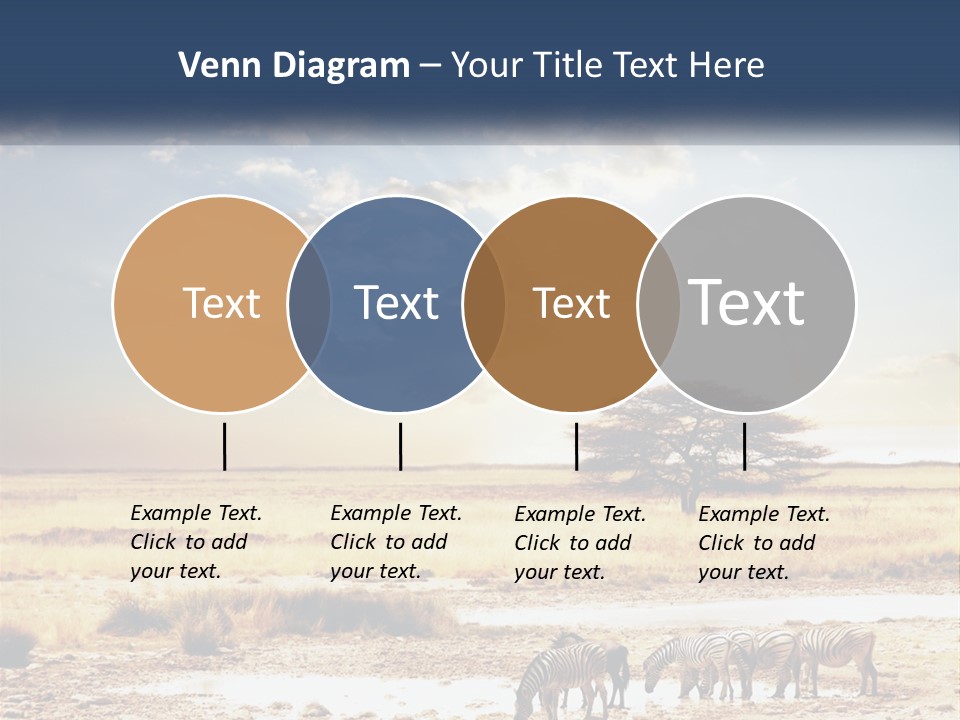 Venn Diagram – Your Title Text Here

Text

Text

Text

Text

Example Text. Click to add your text.

Example Text. Click to add your text.

Example Text. Click to add your text.

Example Text. Click to add your text.